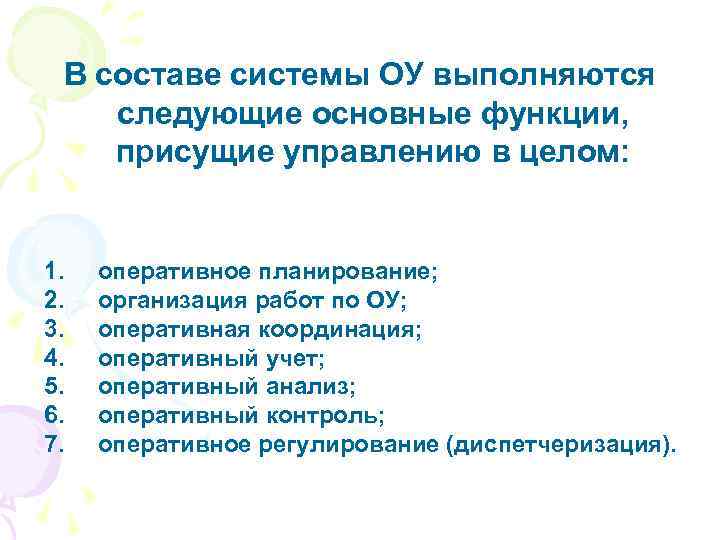 В составе системы ОУ выполняются следующие основные функции, присущие управлению в целом:

1. оперативное планирование;
2. организация работ по ОУ;
3. оперативная координация;
4. оперативный учет;
5. оперативный анализ;
6. оперативный контроль;
7. оперативное регулирование (диспетчеризация).